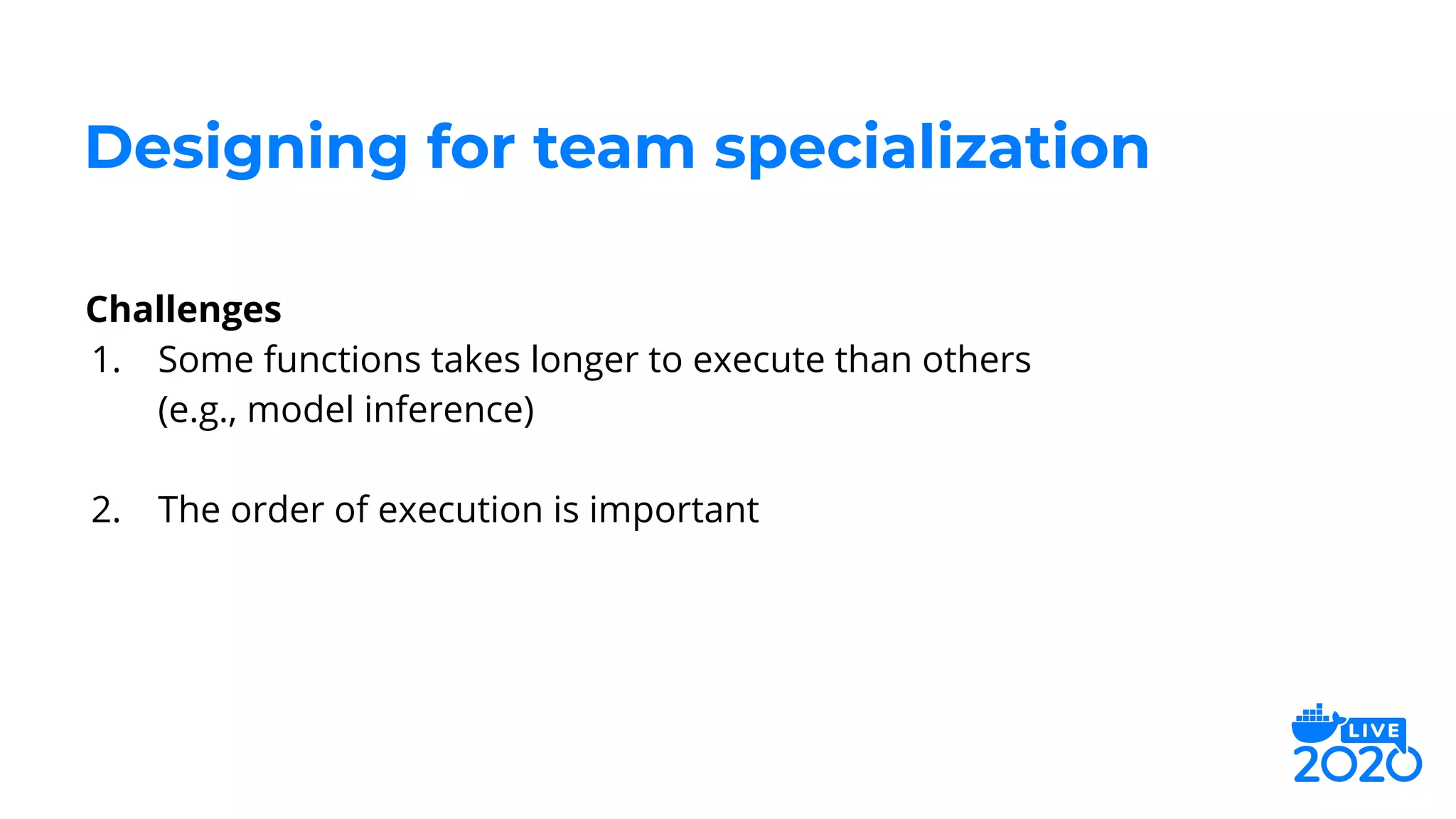 Designing for team specialization

Challenges

1. Some functions takes longer to execute than others (e.g., model inference)

2. The order of execution is important

LIVE 2020